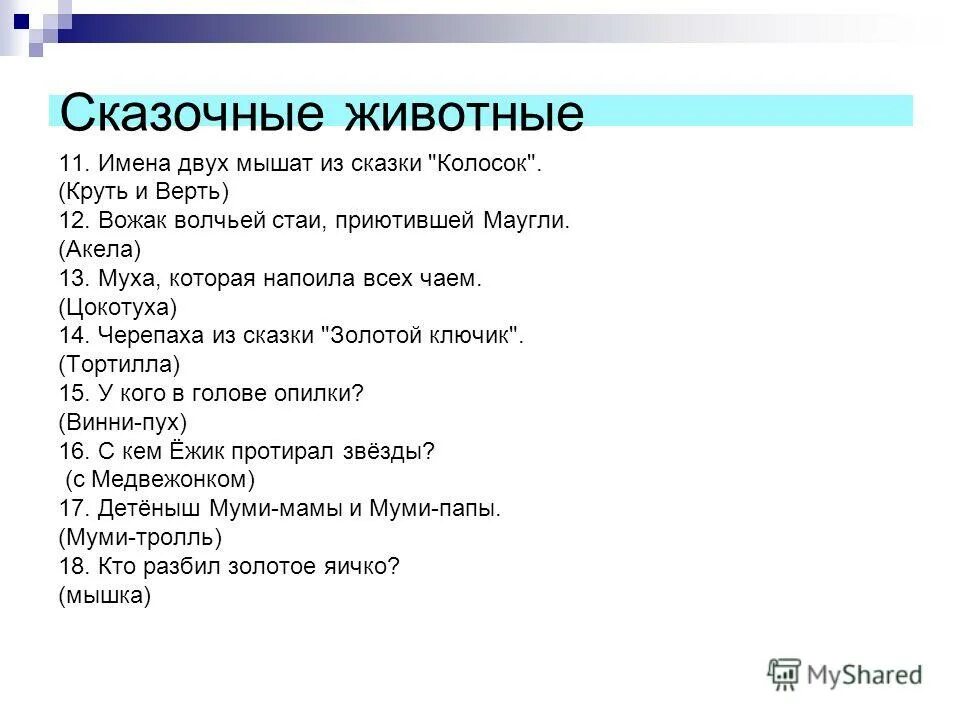 Сказочные животные

11. Имена двух мышат из сказки "Колосок".
(Круть и Верть)
12. Вожак волчьей стаи, приютившей Маугли.
(Акела)
13. Муха, которая напоила всех чаем.
(Цокотуха)
14. Черепаха из сказки "Золотой ключик".
(Тортилла)
15. У кого в голове опилки?
(Винни-пух)
16. С кем Ёжик протирал звёзды?
(с Медвежонком)
17. Детёныш Муми-мамы и Муми-папы.
(Муми-тролль)
18. Кто разбил золотое яичко?
(мышка)

MyShared